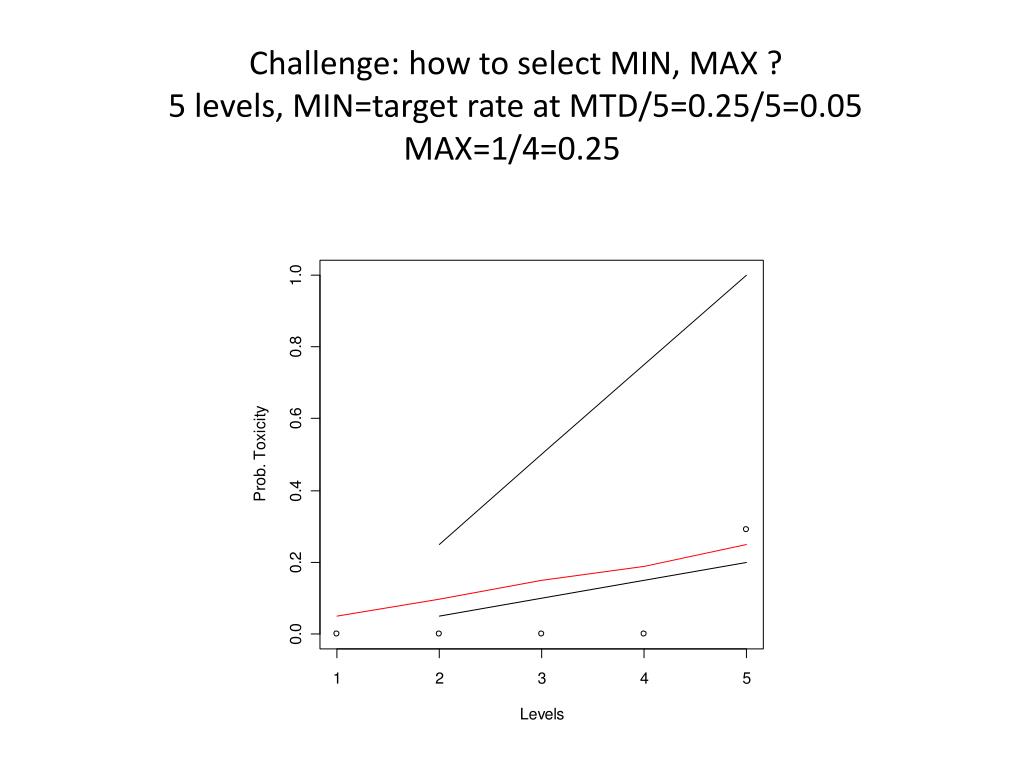 Challenge: how to select MIN, MAX ?
5 levels, MIN=target rate at MTD/5=0.25/5=0.05
MAX=1/4=0.25

Prob. Toxicity

0.0
0.2
0.4
0.6
0.8
1.0

1
2
3
4
5

Levels